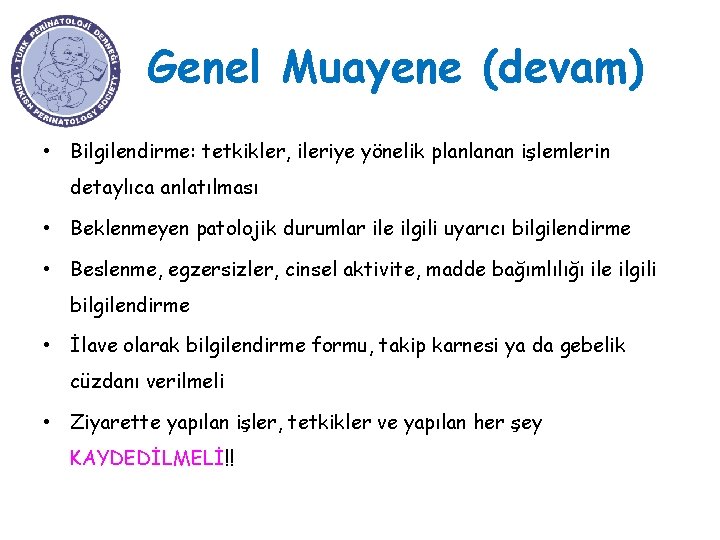 TÜRK PERİNATOLOJİ DERNEĞİ
TURKISH PERINATOLOGY SOCIETY

Genel Muayene (devam)

• Bilgilendirme: tetkikler, ileriye yönelik planlanan işlemlerin detaylıca anlatılması

• Beklenmeyen patolojik durumlar ile ilgili uyarıcı bilgilendirme

• Beslenme, egzersizler, cinsel aktivite, madde bağımlılığı ile ilgili bilgilendirme

• İlave olarak bilgilendirme formu, takip karnesi ya da gebelik cüzdanı verilmeli

• Ziyarette yapılan işler, tetkikler ve yapılan her şey KAYDEDİLMELİ!!